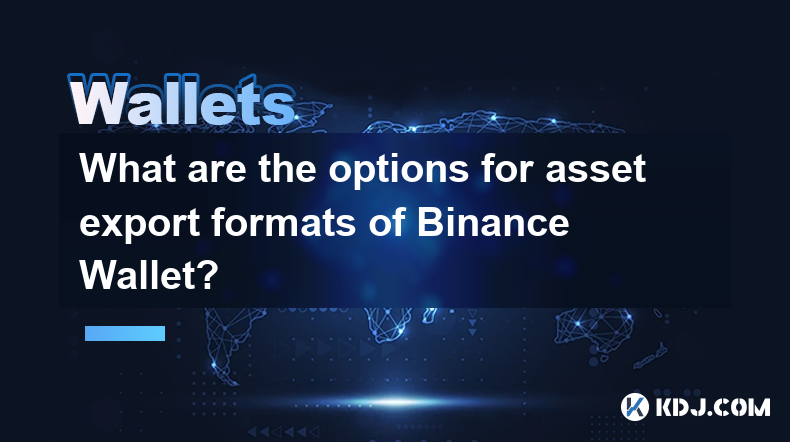 Wallets

What are the options for asset export formats of Binance Wallet?

KDJ.COM